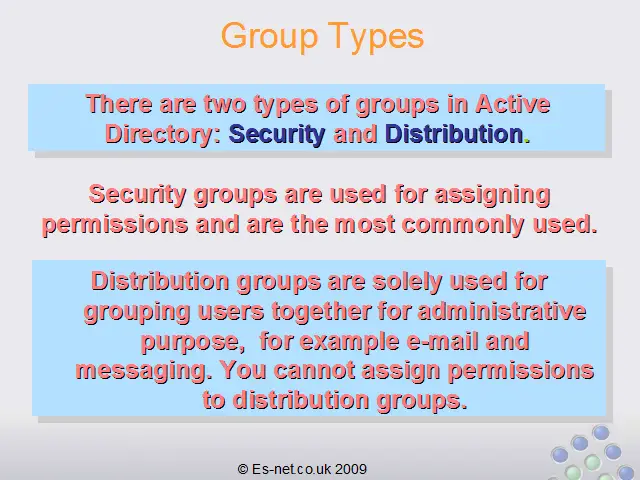 Group Types

There are two types of groups in Active Directory: Security and Distribution.

Security groups are used for assigning permissions and are the most commonly used.

Distribution groups are solely used for grouping users together for administrative purpose, for example e-mail and messaging. You cannot assign permissions to distribution groups.

© Es-net.co.uk 2009